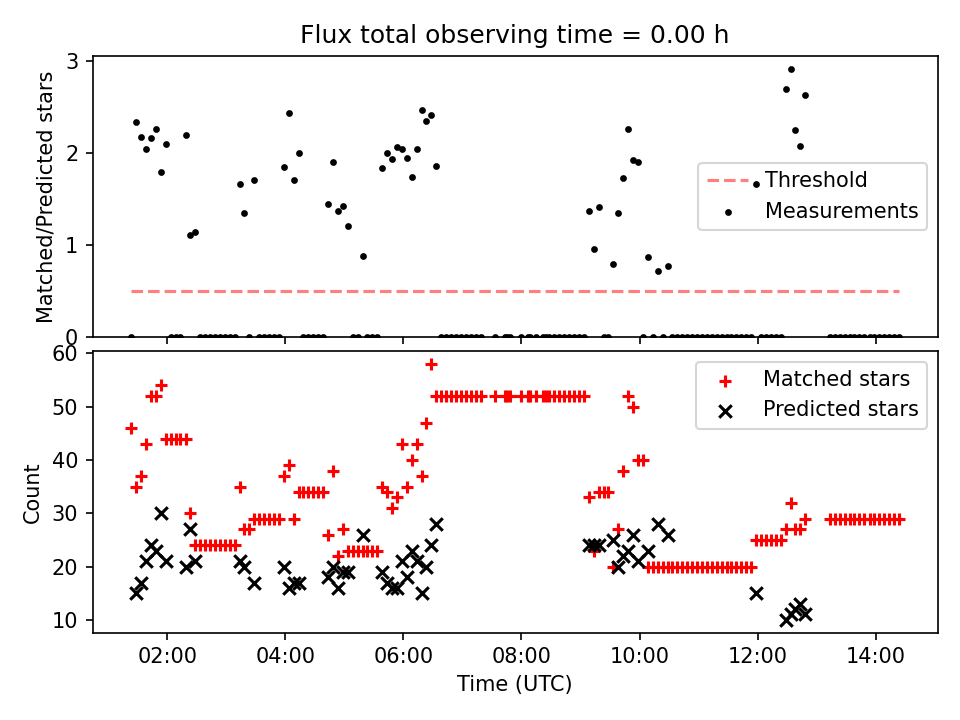 Flux total observing time = 0.00 h

Matched/Predicted stars

3
2
1
0

Threshold
Measurements

Count

60
50
40
30
20
10

Matched stars
Predicted stars

02:00
04:00
06:00
08:00
10:00
12:00
14:00

Time (UTC)